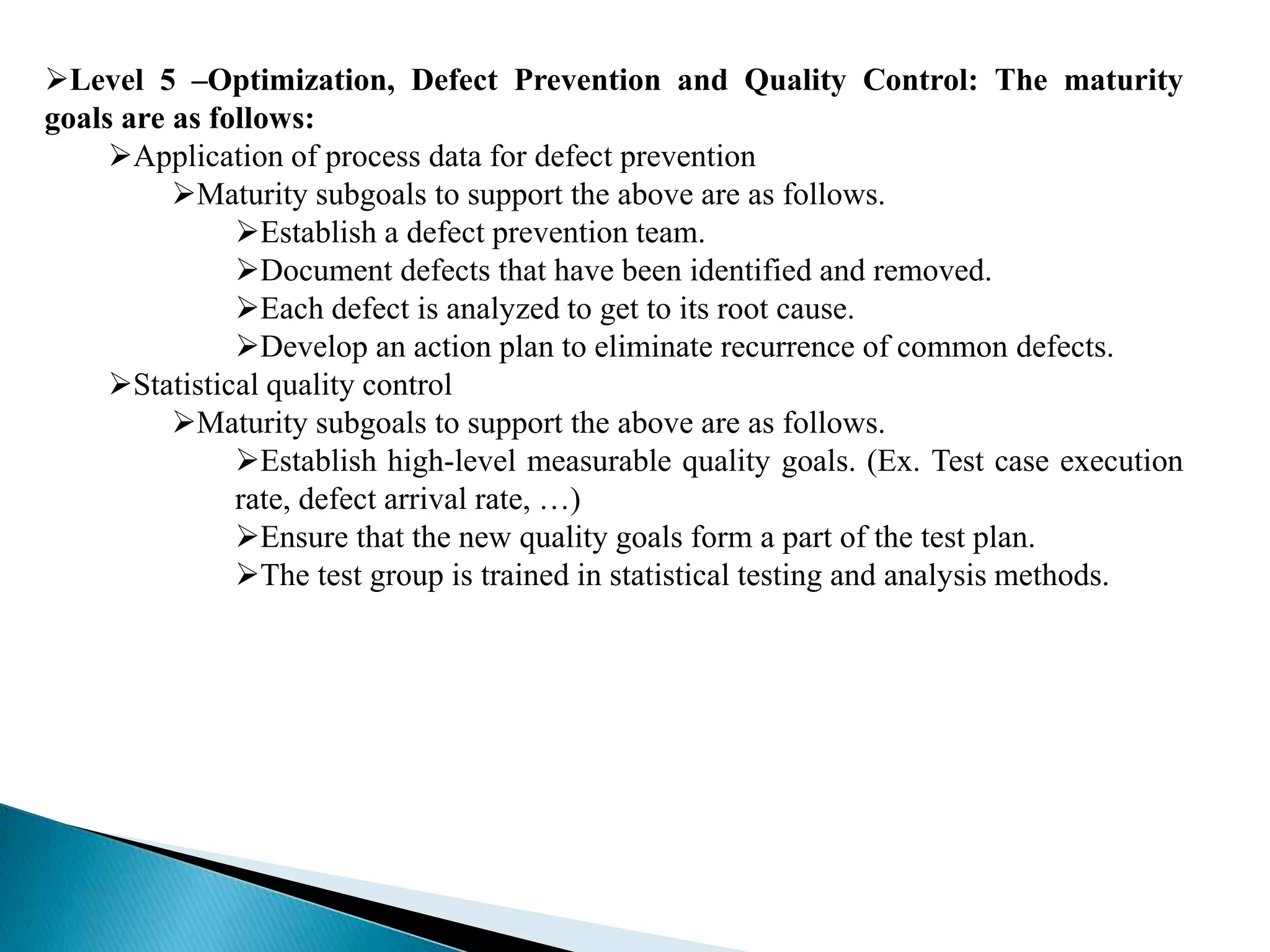 ➢Level 5 –Optimization, Defect Prevention and Quality Control: The maturity goals are as follows:

➢Application of process data for defect prevention

➢Maturity subgoals to support the above are as follows.

➢Establish a defect prevention team.

➢Document defects that have been identified and removed.

➢Each defect is analyzed to get to its root cause.

➢Develop an action plan to eliminate recurrence of common defects.

➢Statistical quality control

➢Maturity subgoals to support the above are as follows.

➢Establish high-level measurable quality goals. (Ex. Test case execution rate, defect arrival rate, …)

➢Ensure that the new quality goals form a part of the test plan.

➢The test group is trained in statistical testing and analysis methods.